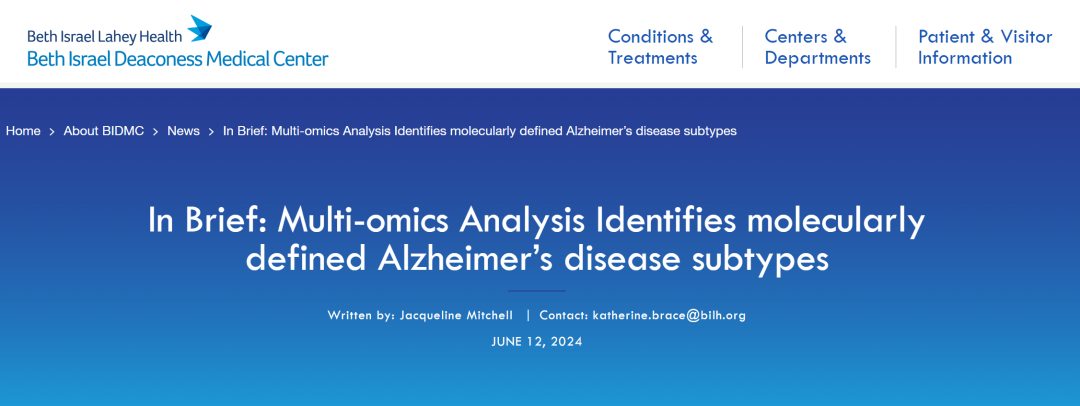 Beth Israel Lahey Health
Beth Israel Deaconess Medical Center

Conditions & Treatments

Centers & Departments

Patient & Visitor Information

Home > About BIDMC > News > In Brief: Multi-omics Analysis Identifies molecularly defined Alzheimer's disease subtypes

In Brief: Multi-omics Analysis Identifies molecularly defined Alzheimer's disease subtypes

Written by: Jacqueline Mitchell | Contact: katherine.brace@bilh.org

JUNE 12, 2024